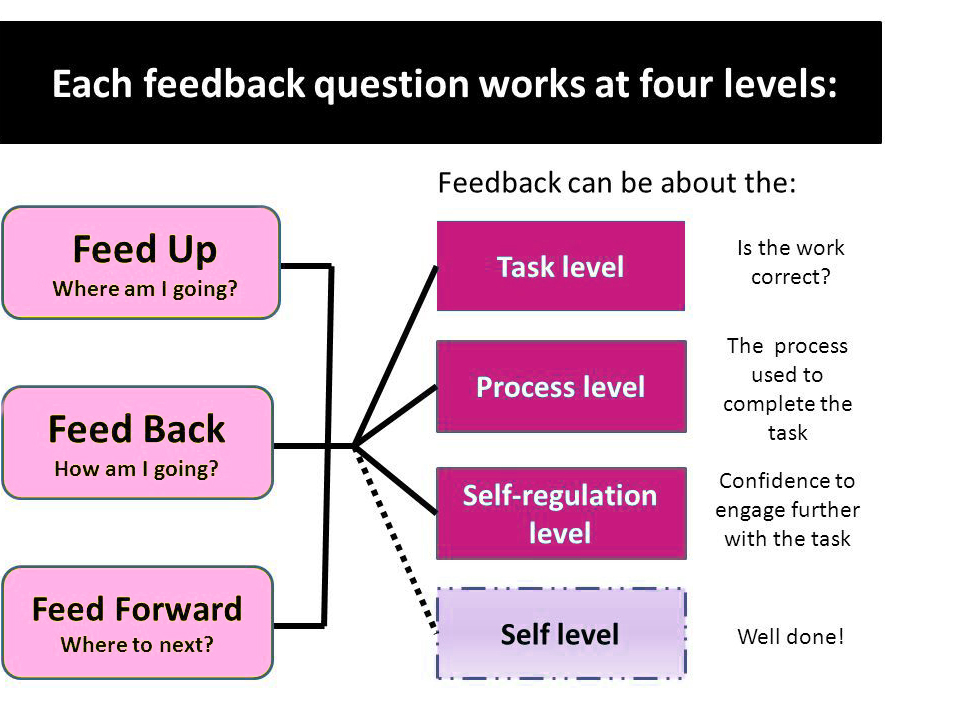 Each feedback question works at four levels:

Feed Up
Where am I going?

Feed Back
How am I going?

Feed Forward
Where to next?

Feedback can be about the:

Task level

Is the work correct?

Process level

The process used to complete the task

Self-regulation level

Confidence to engage further with the task

Self level

Well done!